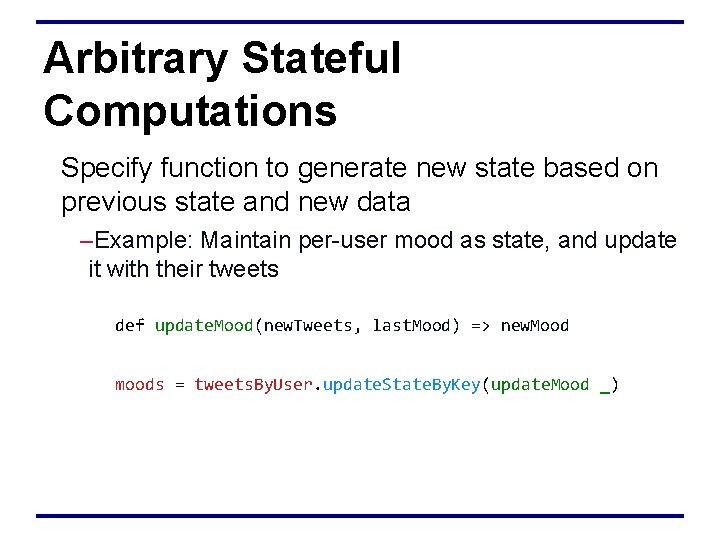 Arbitrary Stateful Computations

Specify function to generate new state based on previous state and new data

–Example: Maintain per-user mood as state, and update it with their tweets

def updateMood(newTweets, lastMood) => newMood

moods = tweetsByUser.updateStateByKey(updateMood _)